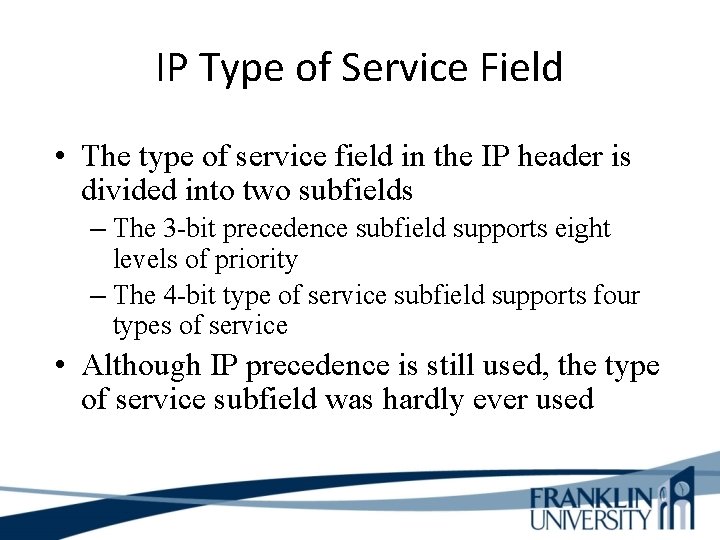 IP Type of Service Field

• The type of service field in the IP header is divided into two subfields

– The 3-bit precedence subfield supports eight levels of priority

– The 4-bit type of service subfield supports four types of service

• Although IP precedence is still used, the type of service subfield was hardly ever used

FRANKLIN UNIVERSITY